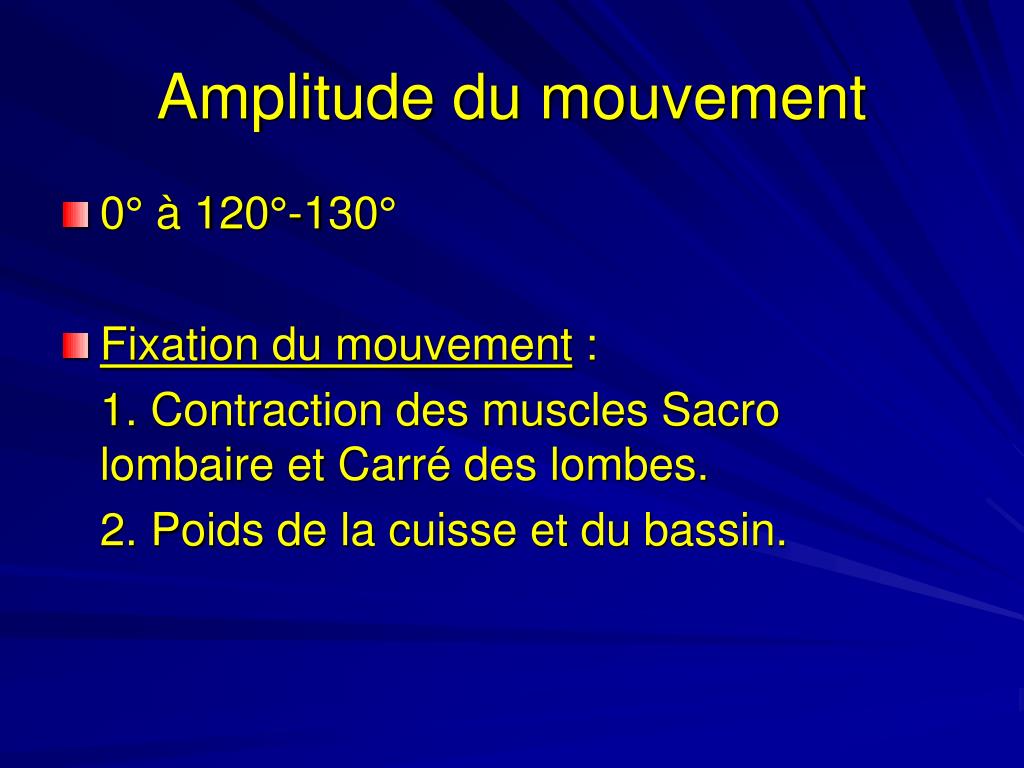 Amplitude du mouvement

0° à 120°-130°

Fixation du mouvement :

1. Contraction des muscles Sacro lombaire et Carré des lombes.

2. Poids de la cuisse et du bassin.